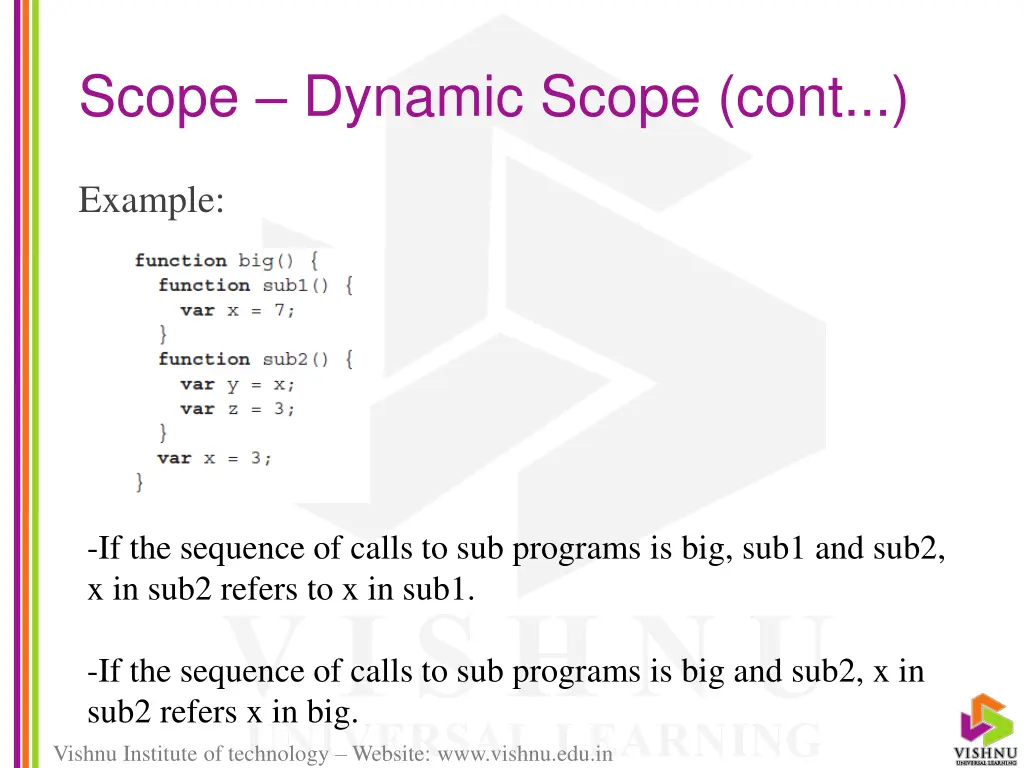 Scope – Dynamic Scope (cont...)

Example:

function big() {
  function sub1() {
    var x = 7;
  }
  function sub2() {
    var y = x;
    var z = 3;
  }
  var x = 3;
}

-If the sequence of calls to sub programs is big, sub1 and sub2, x in sub2 refers to x in sub1.

-If the sequence of calls to sub programs is big and sub2, x in sub2 refers x in big.

VISHNU UNIVERSAL LEARNING

Vishnu Institute of technology – Website: www.vishnu.edu.in

VISHNU
UNIVERSAL LEARNING